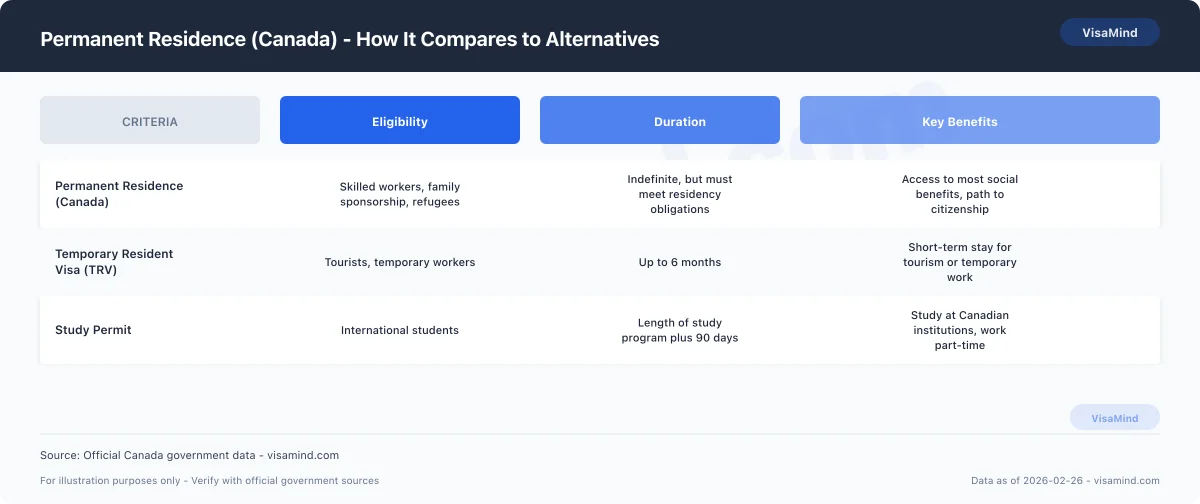 Permanent Residence (Canada) - How It Compares to Alternatives

VisaMind

| CRITERIA | Eligibility | Duration | Key Benefits |
|---|---|---|---|
| Permanent Residence (Canada) | Skilled workers, family sponsorship, refugees | Indefinite, but must meet residency obligations | Access to most social benefits, path to citizenship |
| Temporary Resident Visa (TRV) | Tourists, temporary workers | Up to 6 months | Short-term stay for tourism or temporary work |
| Study Permit | International students | Length of study program plus 90 days | Study at Canadian institutions, work part-time |

VisaMind

Source: Official Canada government data - visamind.com

For illustration purposes only - Verify with official government sources

Data as of 2026-02-26 - visamind.com